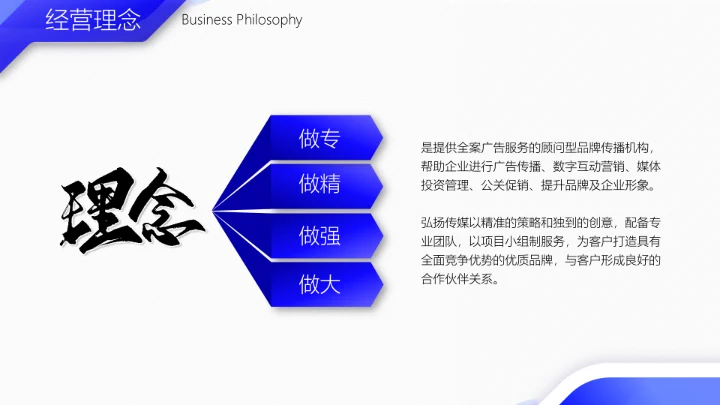 经营理念 Business Philosophy

理念

做专

做精

做强

做大

是提供全案广告服务的顾问型品牌传播机构，帮助企业进行广告传播、数字互动营销、媒体投资管理、公关促销、提升品牌及企业形象。

弘扬传媒以精准的策略和独到的创意，配备专业团队，以项目小组制服务，为客户打造具有全面竞争优势的优质品牌，与客户形成良好的合作伙伴关系。